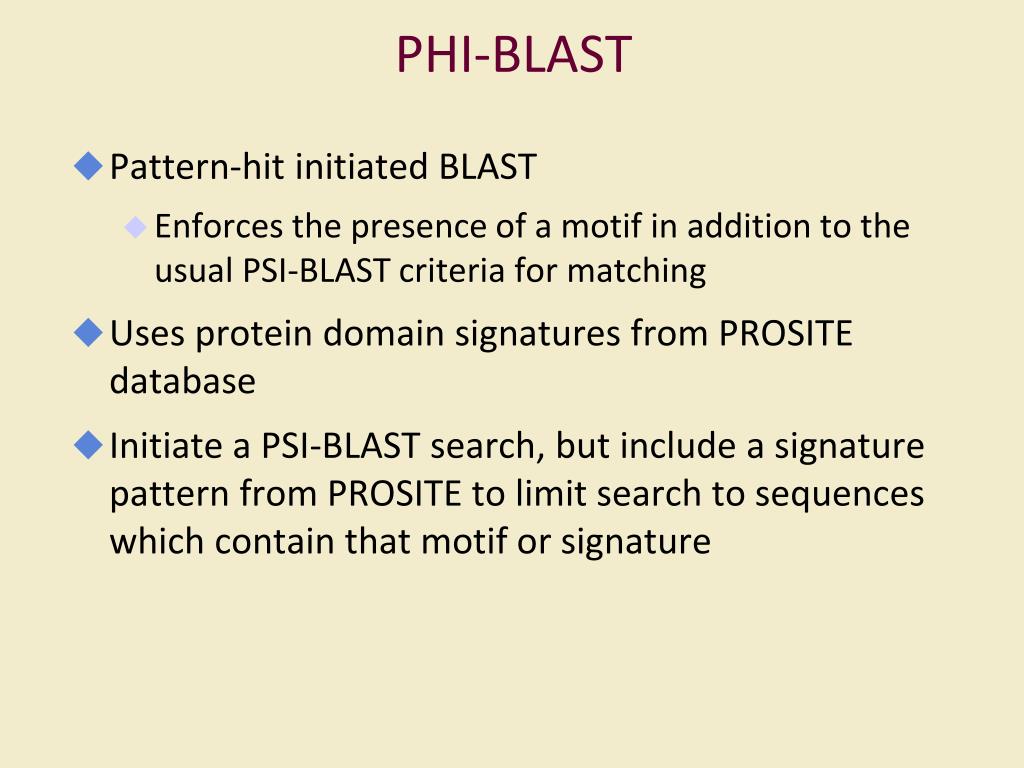 PHI-BLAST

Pattern-hit initiated BLAST

Enforces the presence of a motif in addition to the usual PSI-BLAST criteria for matching

Uses protein domain signatures from PROSITE database

Initiate a PSI-BLAST search, but include a signature pattern from PROSITE to limit search to sequences which contain that motif or signature